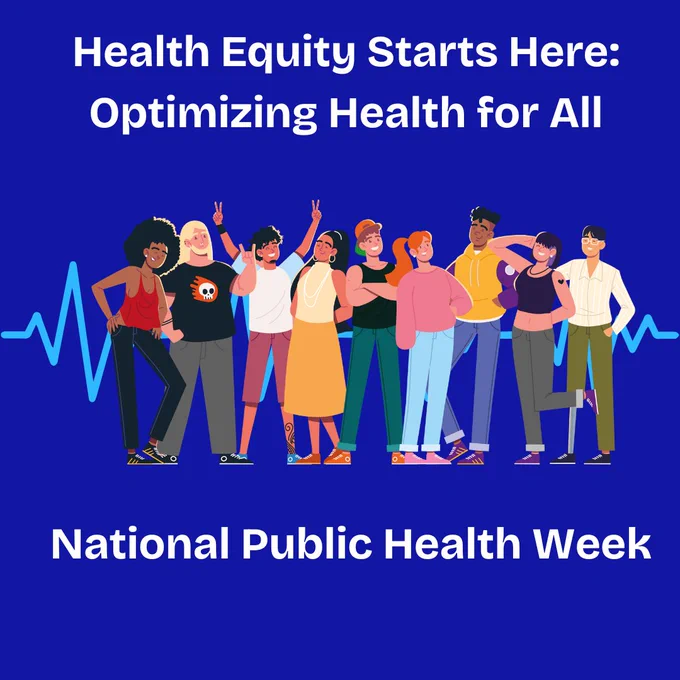 Health Equity Starts Here: Optimizing Health for All

National Public Health Week